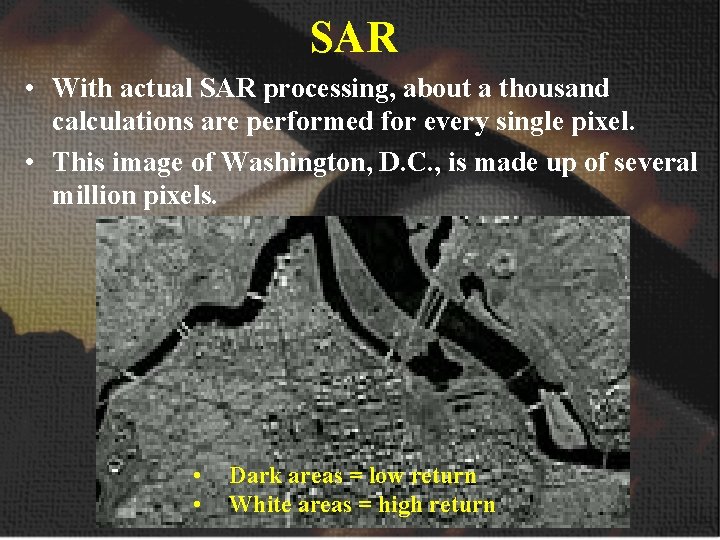 SAR

• With actual SAR processing, about a thousand calculations are performed for every single pixel.

• This image of Washington, D.C., is made up of several million pixels.

• Dark areas = low return
• White areas = high return